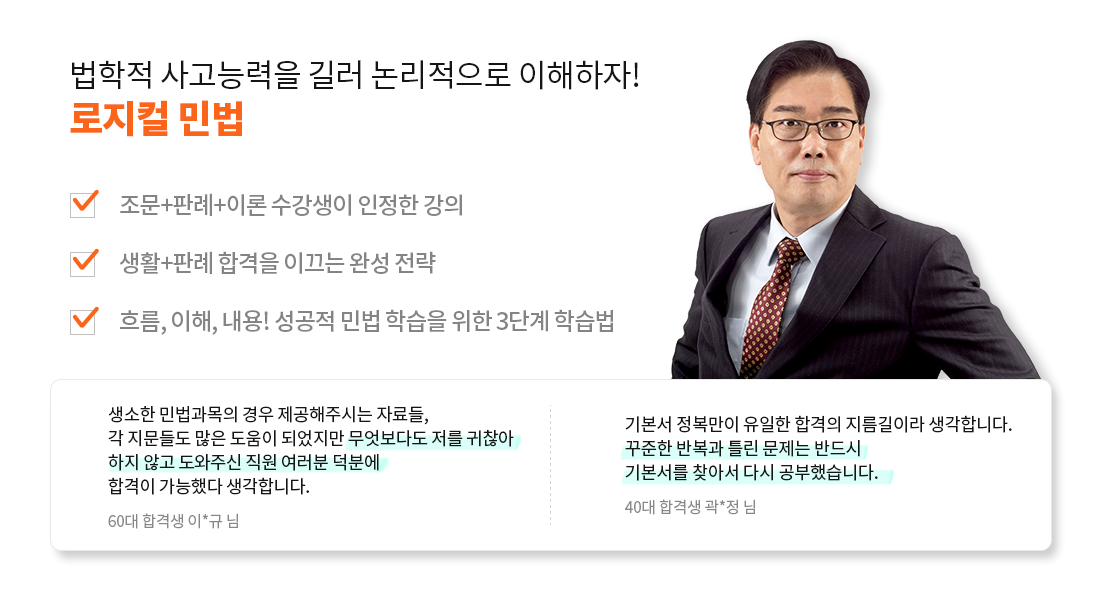 법학적 사고능력을 길러 논리적으로 이해하자!
로지컬 민법

조문+판례+이론 수강생이 인정한 강의

생활+판례 합격을 이끄는 완성 전략

흐름, 이해, 내용! 성공적 민법 학습을 위한 3단계 학습법

생소한 민법과목의 경우 제공해주시는 자료들, 각 지문들도 많은 도움이 되었지만 무엇보다도 저를 귀찮아 하지 않고 도와주신 직원 여러분 덕분에 합격이 가능했다 생각합니다.

60대 합격생 이*규 님

기본서 정복만이 유일한 합격의 지름길이라 생각합니다. 꾸준한 반복과 틀린 문제는 반드시 기본서를 찾아서 다시 공부했습니다.

40대 합격생 곽*정 님